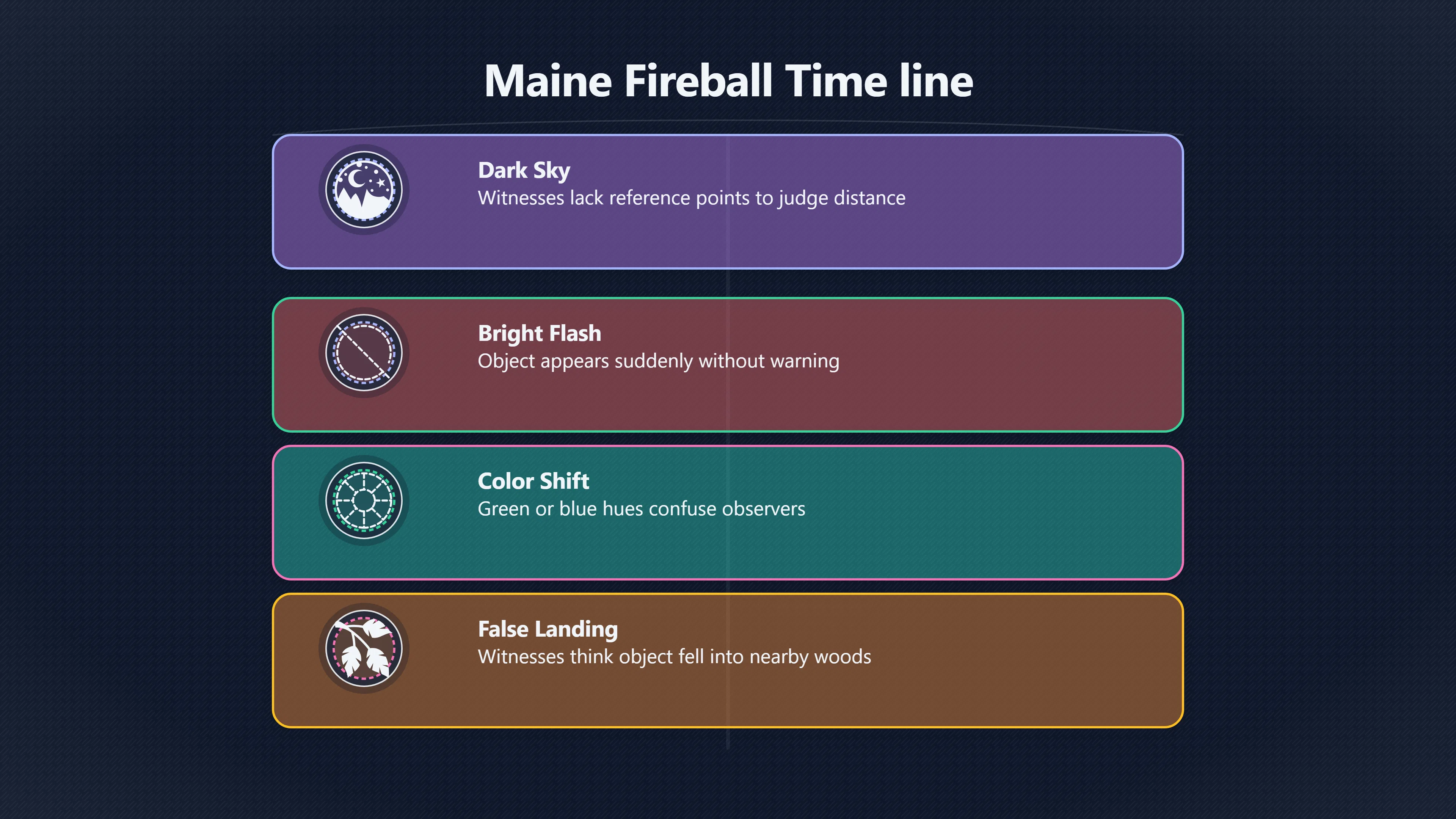 Maine Fireball Time line

Dark Sky
Witnesses lack reference points to judge distance

Bright Flash
Object appears suddenly without warning

Color Shift
Green or blue hues confuse observers

False Landing
Witnesses think object fell into nearby woods